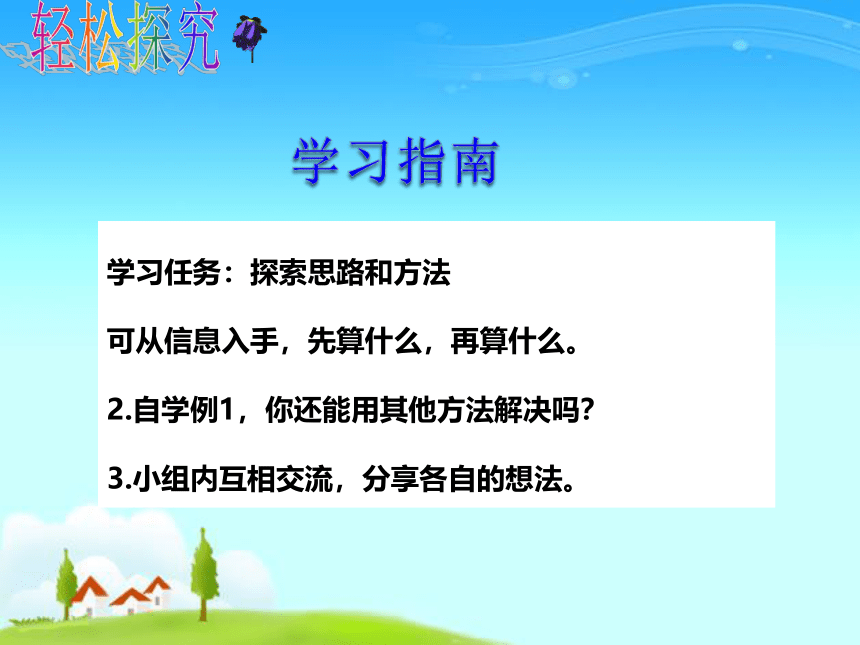 轻松探究

学习指南

学习任务：探索思路和方法

可从信息入手，先算什么，再算什么。

2.自学例1，你还能用其他方法解决吗？

3.小组内互相交流，分享各自的想法。